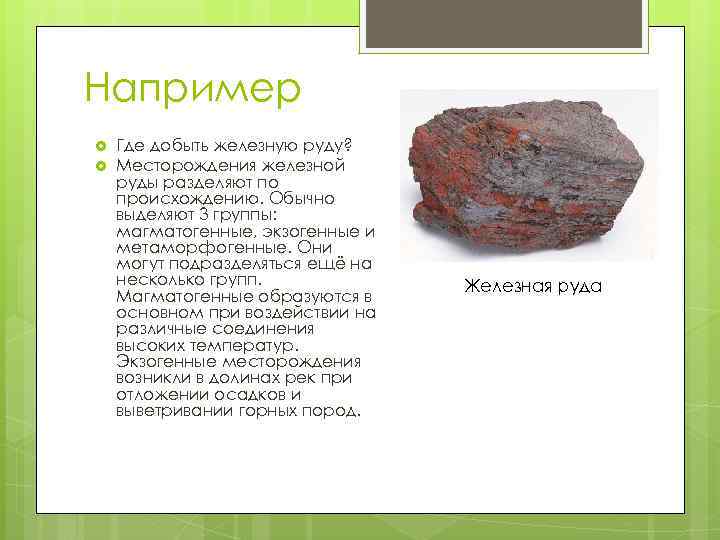 Например

Где добыть железную руду?

Месторождения железной руды разделяют по происхождению. Обычно выделяют 3 группы: магматогенные, экзогенные и метаморфогенные. Они могут подразделяться ещё на несколько групп. Магматогенные образуются в основном при воздействии на различные соединения высоких температур. Экзогенные месторождения возникли в долинах рек при отложении осадков и выветривании горных пород.

Железная руда